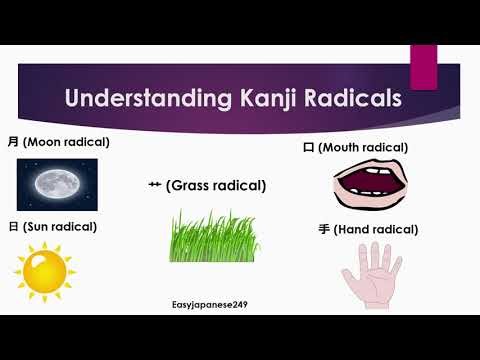 Understanding Kanji Radicals

月 (Moon radical)

日 (Sun radical)

艹 (Grass radical)

口 (Mouth radical)

手 (Hand radical)

Easyjapanese249